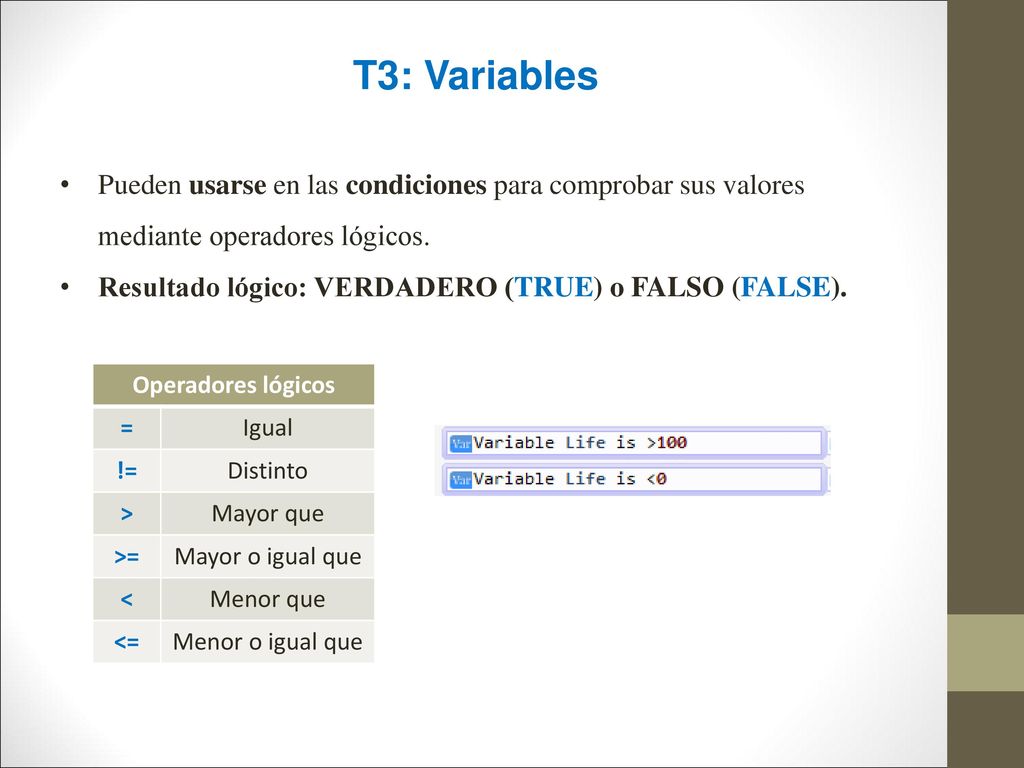 T3: Variables

• Pueden usarse en las condiciones para comprobar sus valores mediante operadores lógicos.

• Resultado lógico: VERDADERO (TRUE) o FALSO (FALSE).

| Operadores lógicos | |
|---|---|
| = | Igual |
| != | Distinto |
| > | Mayor que |
| >= | Mayor o igual que |
| < | Menor que |
| <= | Menor o igual que |

Var Variable Life is >100
Var Variable Life is <0